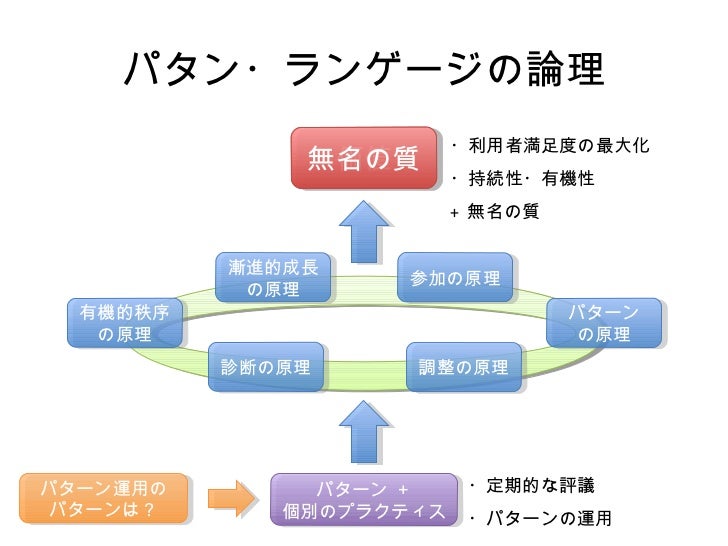 パタン・ランゲージの論理

無名の質

・利用者満足度の最大化
・持続性・有機性
+ 無名の質

漸進的成長の原理

参加の原理

有機的秩序の原理

パターンの原理

診断の原理

調整の原理

パターン運用のパターンは？

パターン + 個別のプラクティス

・定期的な評議
・パターンの運用